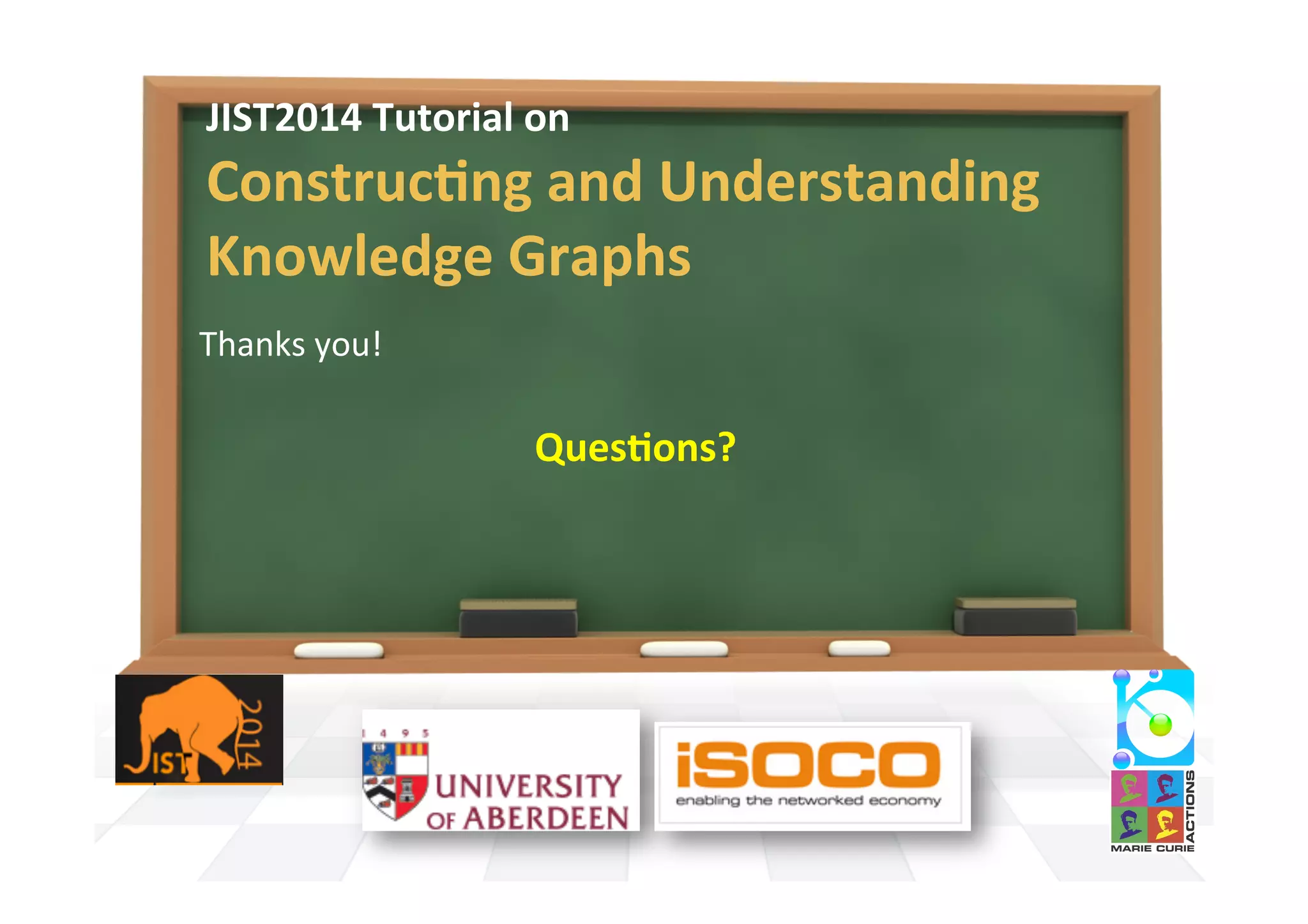 JIST2014 Tutorial on

Constructing and Understanding Knowledge Graphs

Thanks you!

Questions?

JIST 2014

1495 UNIVERSITY OF ABERDEEN

iSOCO enabling the networked economy

MARIE CURIE ACTIONS